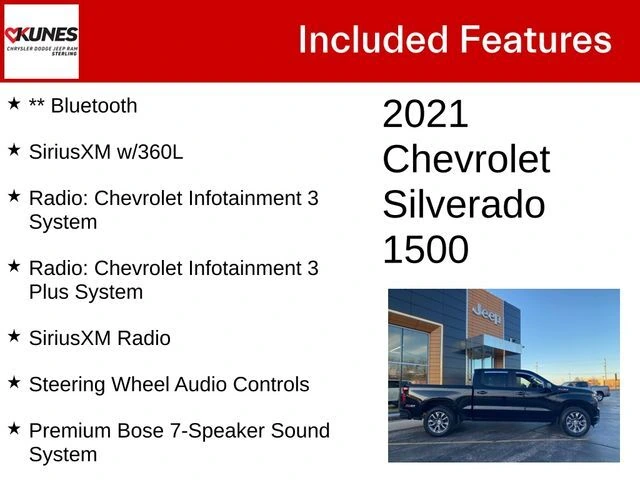 KUNES
CHRYSLER DODGE JEEP RAM
STERLING

Included Features

★ ** Bluetooth

★ SiriusXM w/360L

★ Radio: Chevrolet Infotainment 3 System

★ Radio: Chevrolet Infotainment 3 Plus System

★ SiriusXM Radio

★ Steering Wheel Audio Controls

★ Premium Bose 7-Speaker Sound System

2021 Chevrolet Silverado 1500

Jeep